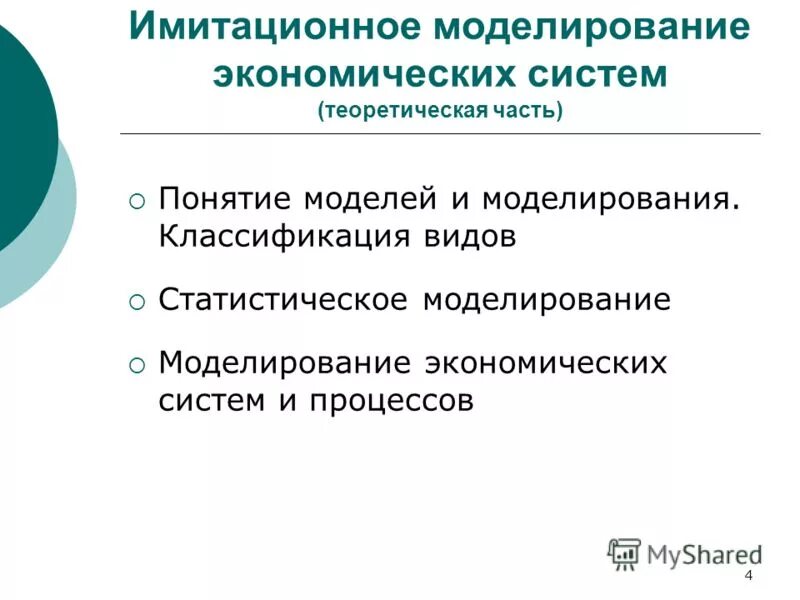 Имитационное моделирование экономических систем
(теоретическая часть)

○ Понятие моделей и моделирования. Классификация видов

○ Статистическое моделирование

○ Моделирование экономических систем и процессов

MyShared

4